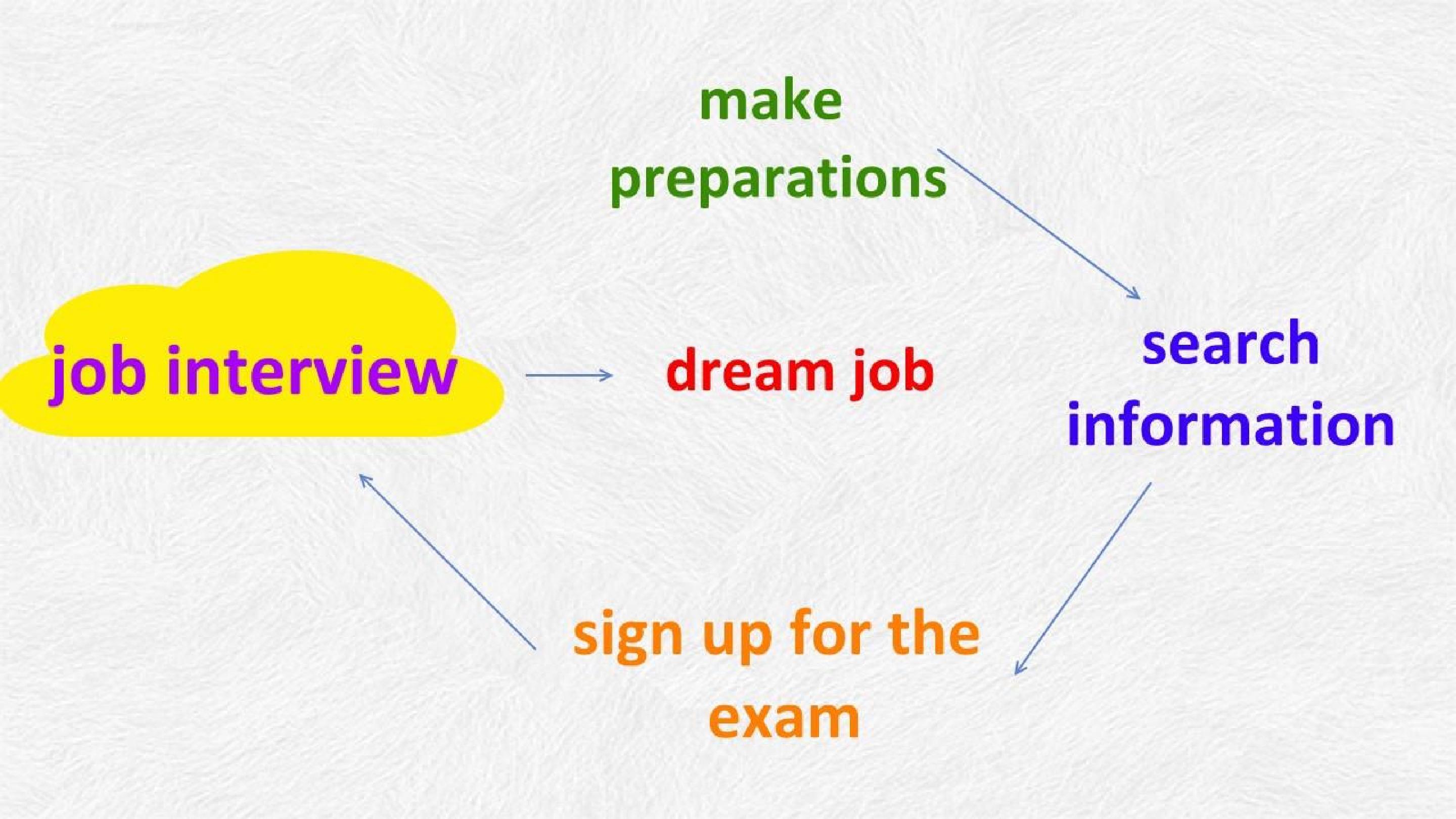 make preparations

job interview

dream job

search information

sign up for the exam